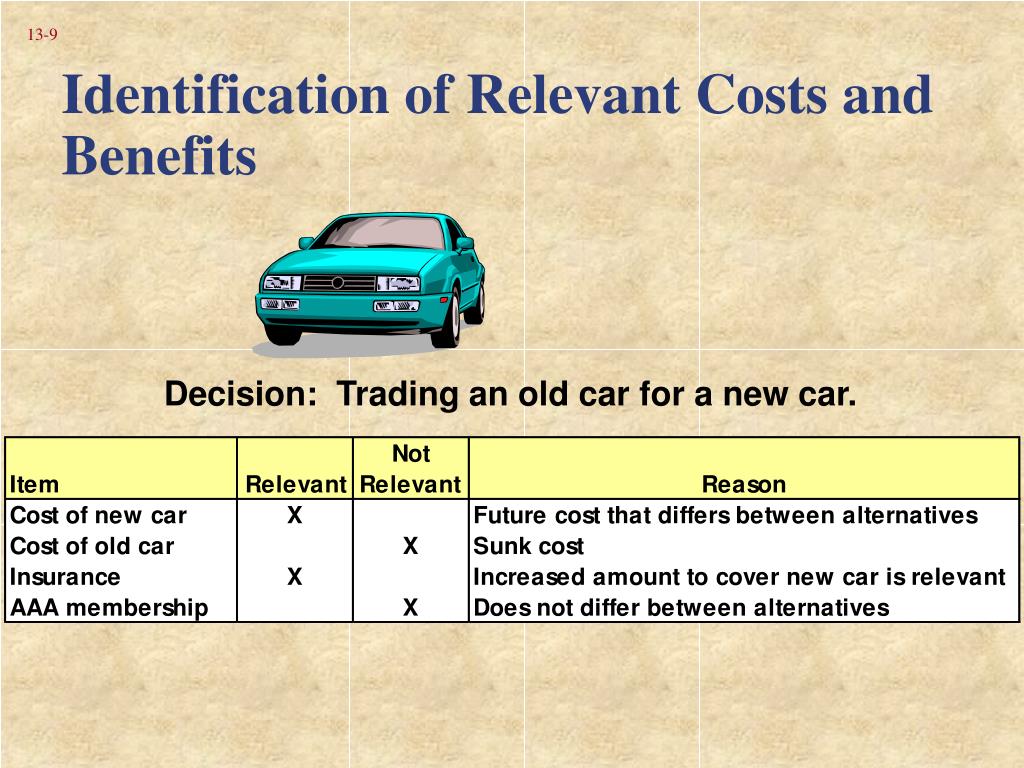 13-9

Identification of Relevant Costs and Benefits

Decision: Trading an old car for a new car.

| Item | Relevant | Not Relevant | Reason |
|---|---|---|---|
| Cost of new car | X | | Future cost that differs between alternatives |
| Cost of old car | | X | Sunk cost |
| Insurance | X | | Increased amount to cover new car is relevant |
| AAA membership | | X | Does not differ between alternatives |